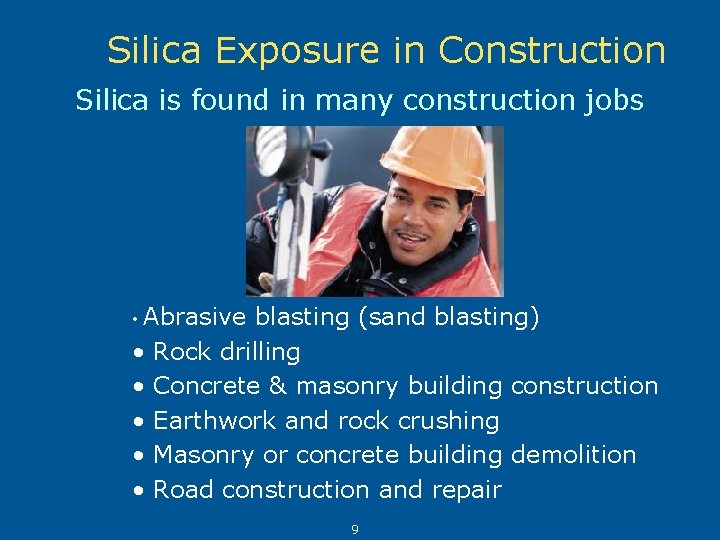 Silica Exposure in Construction

Silica is found in many construction jobs

• Abrasive blasting (sand blasting)
• Rock drilling
• Concrete & masonry building construction
• Earthwork and rock crushing
• Masonry or concrete building demolition
• Road construction and repair

9